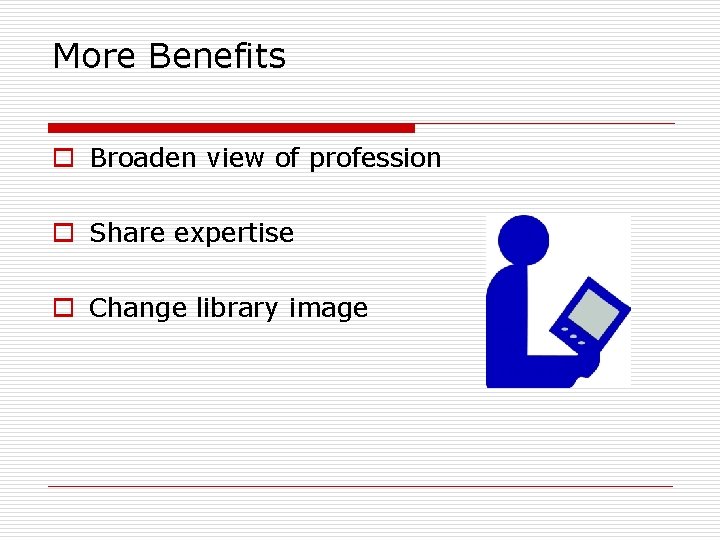 More Benefits

Broaden view of profession

Share expertise

Change library image